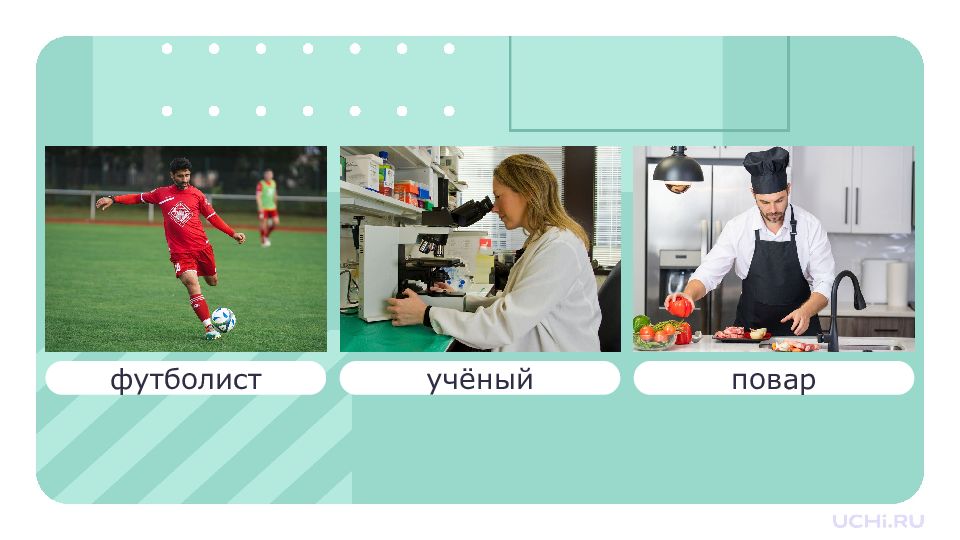 футболист

учёный

повар

UCHi.RU